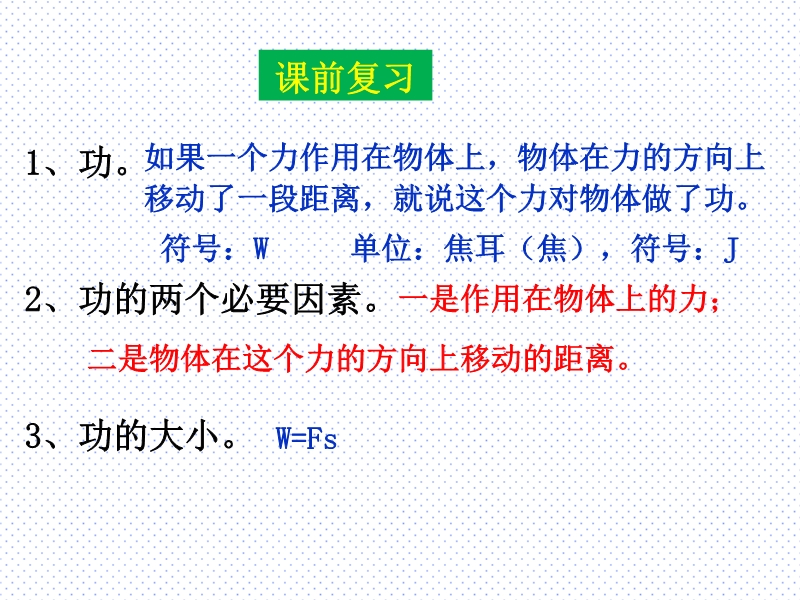 课前复习

1、功。如果一个力作用在物体上，物体在力的方向上移动了一段距离，就说这个力对物体做了功。

符号：W　　单位：焦耳（焦），符号：J

2、功的两个必要因素。一是作用在物体上的力；

二是物体在这个力的方向上移动的距离。

3、功的大小。 $W=Fs$